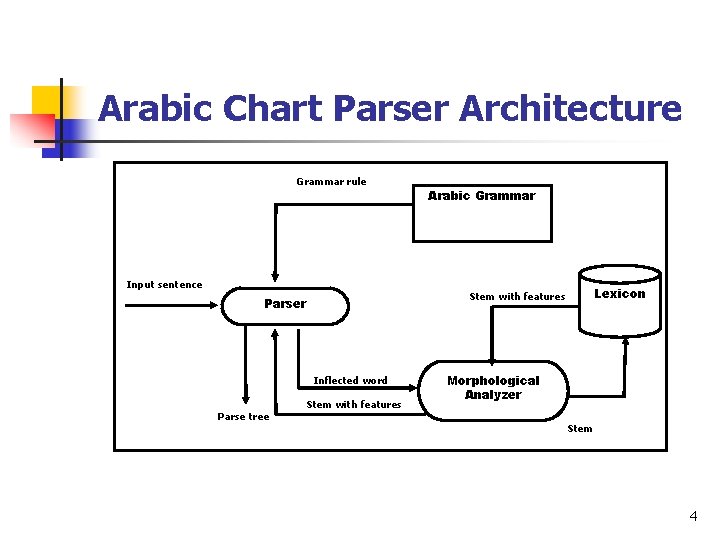 Arabic Chart Parser Architecture

Grammar rule

Arabic Grammar

Input sentence

Parser

Stem with features

Lexicon

Inflected word

Morphological Analyzer

Stem with features

Parse tree

Stem

4